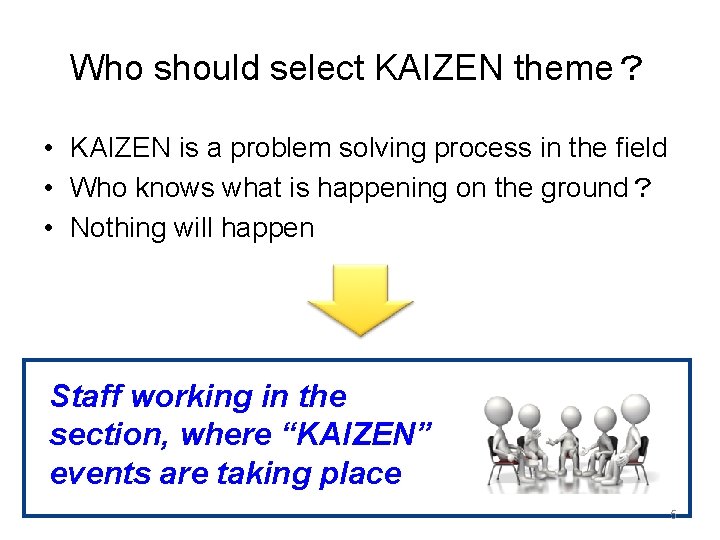 Who should select KAIZEN theme？

• KAIZEN is a problem solving process in the field
• Who knows what is happening on the ground？
• Nothing will happen

Staff working in the section, where “KAIZEN” events are taking place

6